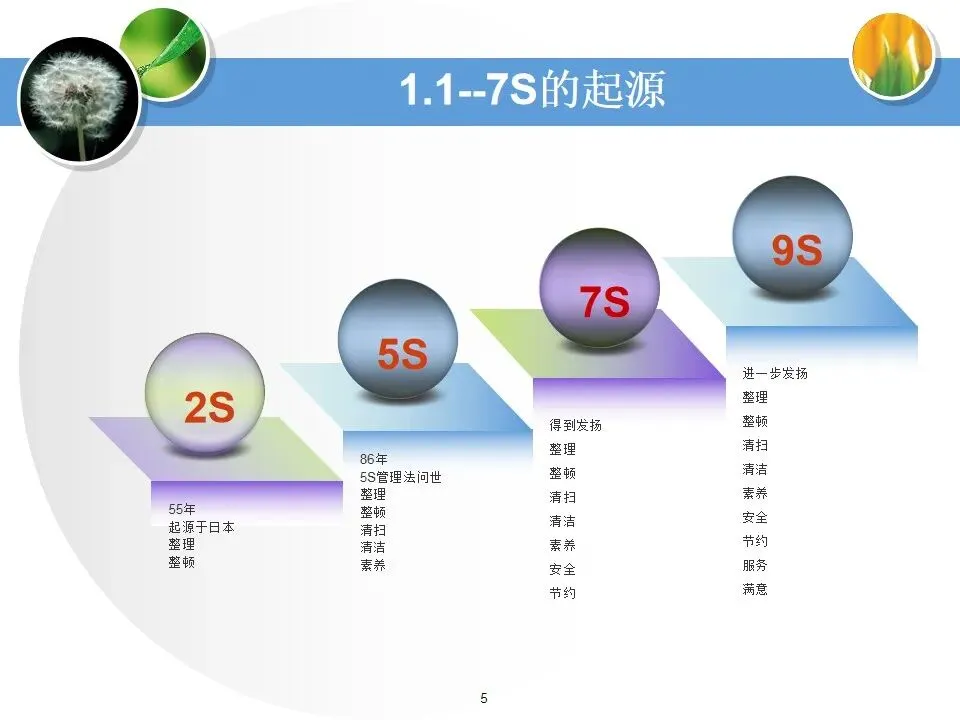 1.1--7S的起源

2S

55年
起源于日本
整理
整顿

5S

86年
5S管理法问世
整理
整顿
清扫
清洁
素养

7S

得到发扬
整理
整顿
清扫
清洁
素养
安全
节约

9S

进一步发扬
整理
整顿
清扫
清洁
素养
安全
节约
服务
满意

5